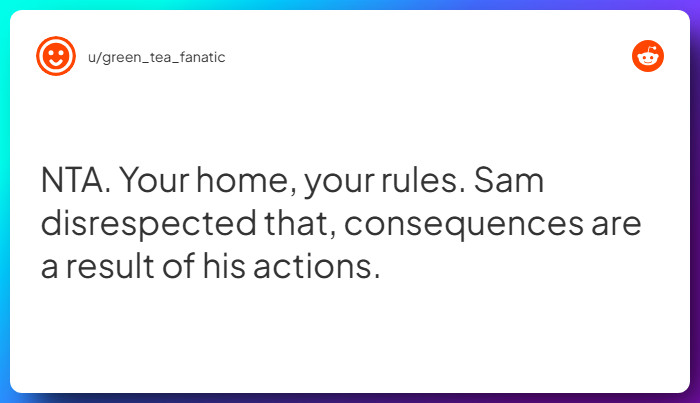 u/green_tea_fanatic

NTA. Your home, your rules. Sam disrespected that, consequences are a result of his actions.